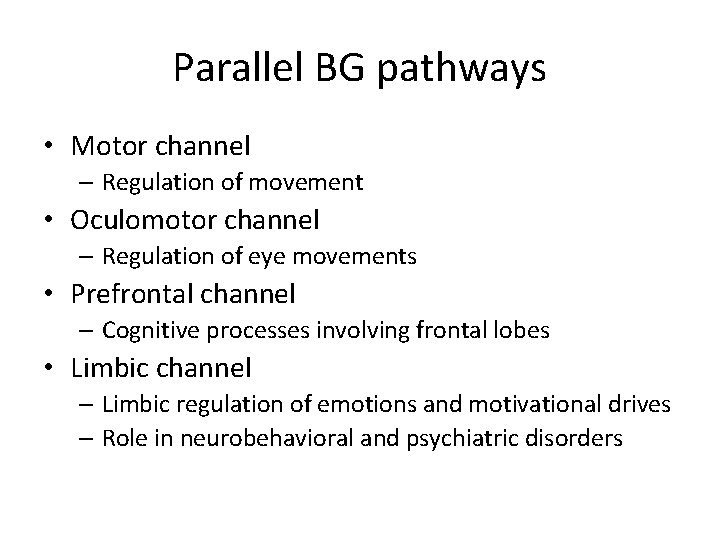 Parallel BG pathways

• Motor channel
– Regulation of movement
• Oculomotor channel
– Regulation of eye movements
• Prefrontal channel
– Cognitive processes involving frontal lobes
• Limbic channel
– Limbic regulation of emotions and motivational drives
– Role in neurobehavioral and psychiatric disorders